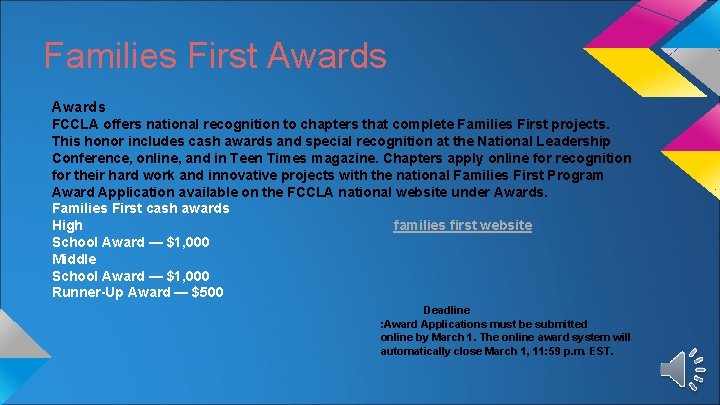 Families First Awards

Awards
FCCLA offers national recognition to chapters that complete Families First projects. This honor includes cash awards and special recognition at the National Leadership Conference, online, and in Teen Times magazine. Chapters apply online for recognition for their hard work and innovative projects with the national Families First Program Award Application available on the FCCLA national website under Awards.
Families First cash awards
High
School Award — $1,000
Middle
School Award — $1,000
Runner-Up Award — $500

families first website

Deadline
:Award Applications must be submitted online by March 1. The online award system will automatically close March 1, 11:59 p.m. EST.